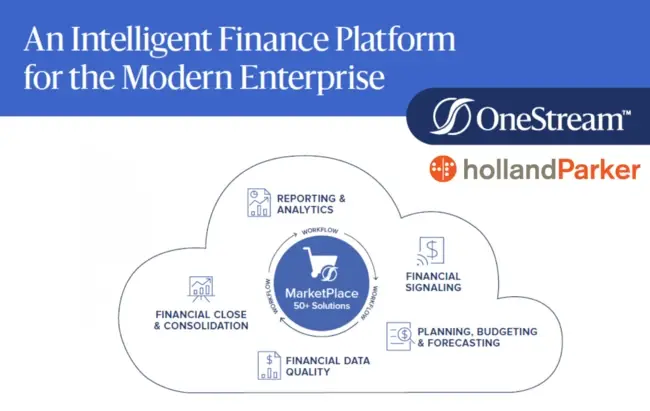 An Intelligent Finance Platform for the Modern Enterprise

OneStream™

hollandParker

REPORTING & ANALYTICS

WORKFLOW

WORKFLOW

WORKFLOW

MarketPlace
50+ Solutions

FINANCIAL SIGNALING

FINANCIAL CLOSE & CONSOLIDATION

PLANNING, BUDGETING & FORECASTING

FINANCIAL DATA QUALITY